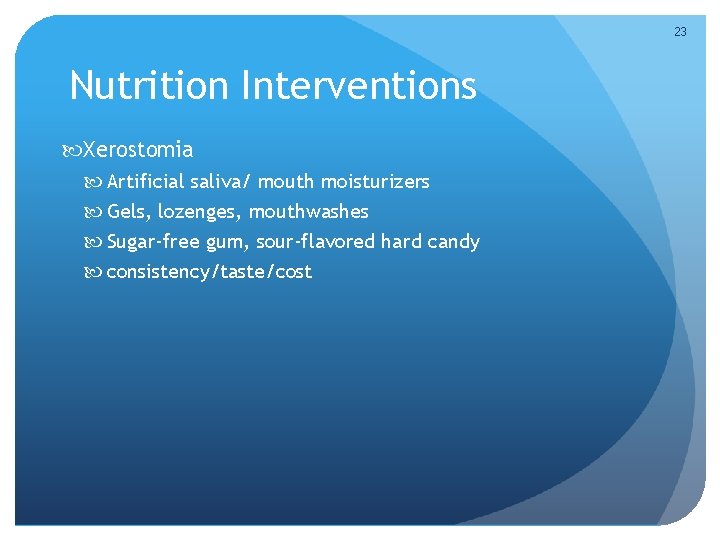 23

Nutrition Interventions

Xerostomia

Artificial saliva/ mouth moisturizers

Gels, lozenges, mouthwashes

Sugar-free gum, sour-flavored hard candy

consistency/taste/cost